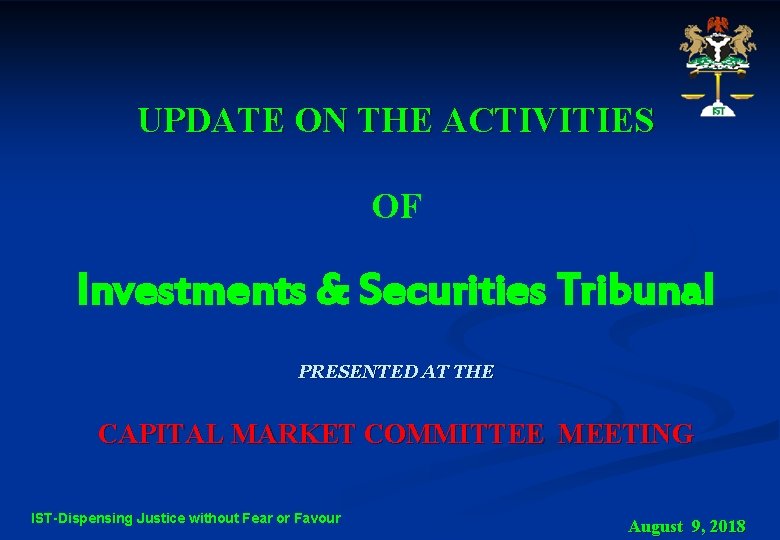 IST

UPDATE ON THE ACTIVITIES

OF

Investments & Securities Tribunal

PRESENTED AT THE

CAPITAL MARKET COMMITTEE MEETING

IST-Dispensing Justice without Fear or Favour

August 9, 2018